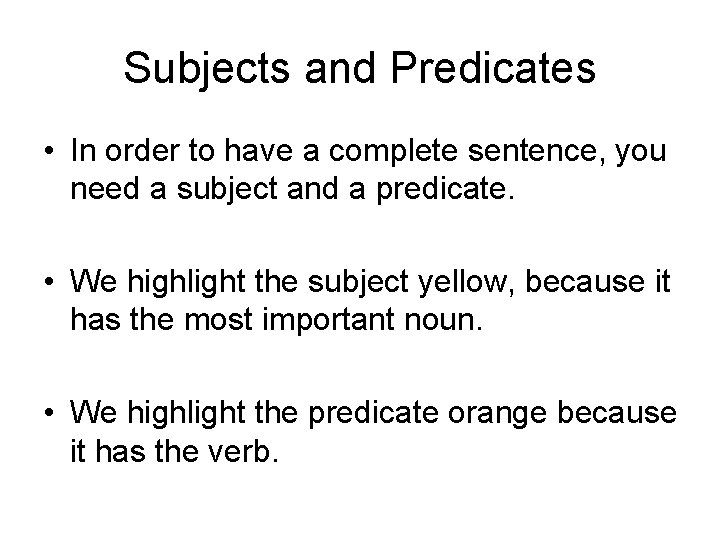 Subjects and Predicates

• In order to have a complete sentence, you need a subject and a predicate.

• We highlight the subject yellow, because it has the most important noun.

• We highlight the predicate orange because it has the verb.